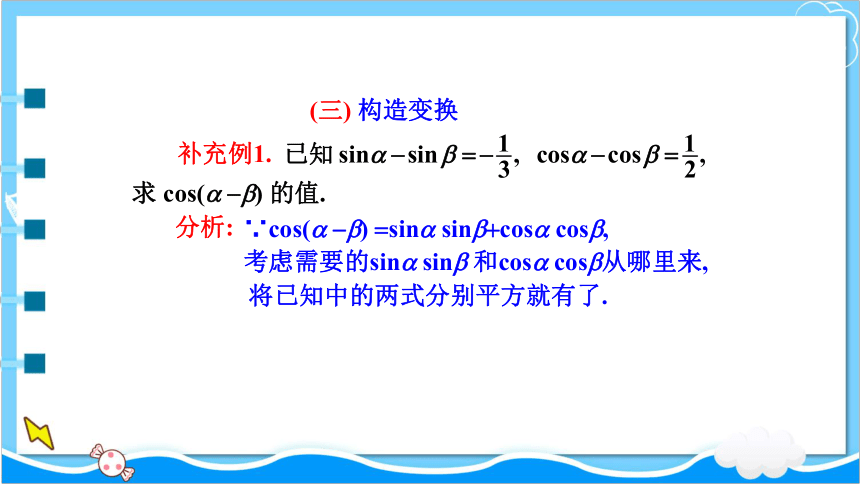 (三) 构造变换

补充例1. 已知 $\sin\alpha-\sin\beta=-\frac{1}{3}$, $\cos\alpha-\cos\beta=\frac{1}{2}$, 求 $\cos(\alpha-\beta)$ 的值.

分析: $\because\cos(\alpha-\beta)=\sin\alpha\sin\beta+\cos\alpha\cos\beta$,
考虑需要的$\sin\alpha\sin\beta$和$\cos\alpha\cos\beta$从哪里来,
将已知中的两式分别平方就有了.